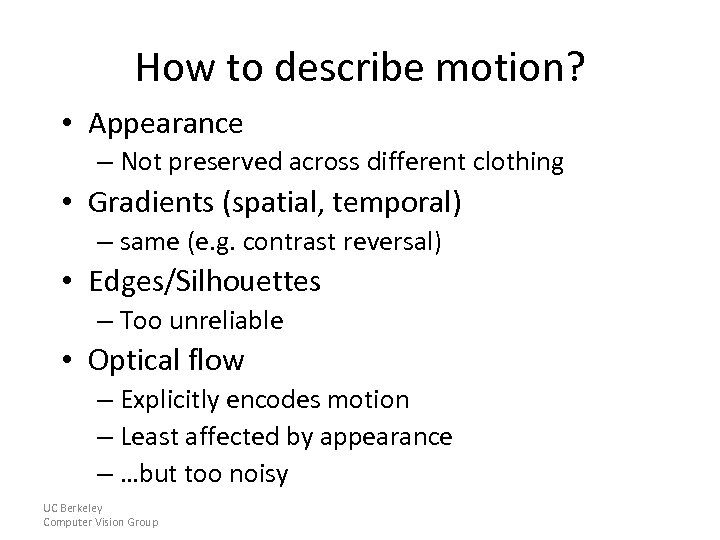 How to describe motion?

• Appearance
– Not preserved across different clothing
• Gradients (spatial, temporal)
– same (e.g. contrast reversal)
• Edges/Silhouettes
– Too unreliable
• Optical flow
– Explicitly encodes motion
– Least affected by appearance
– …but too noisy

UC Berkeley
Computer Vision Group